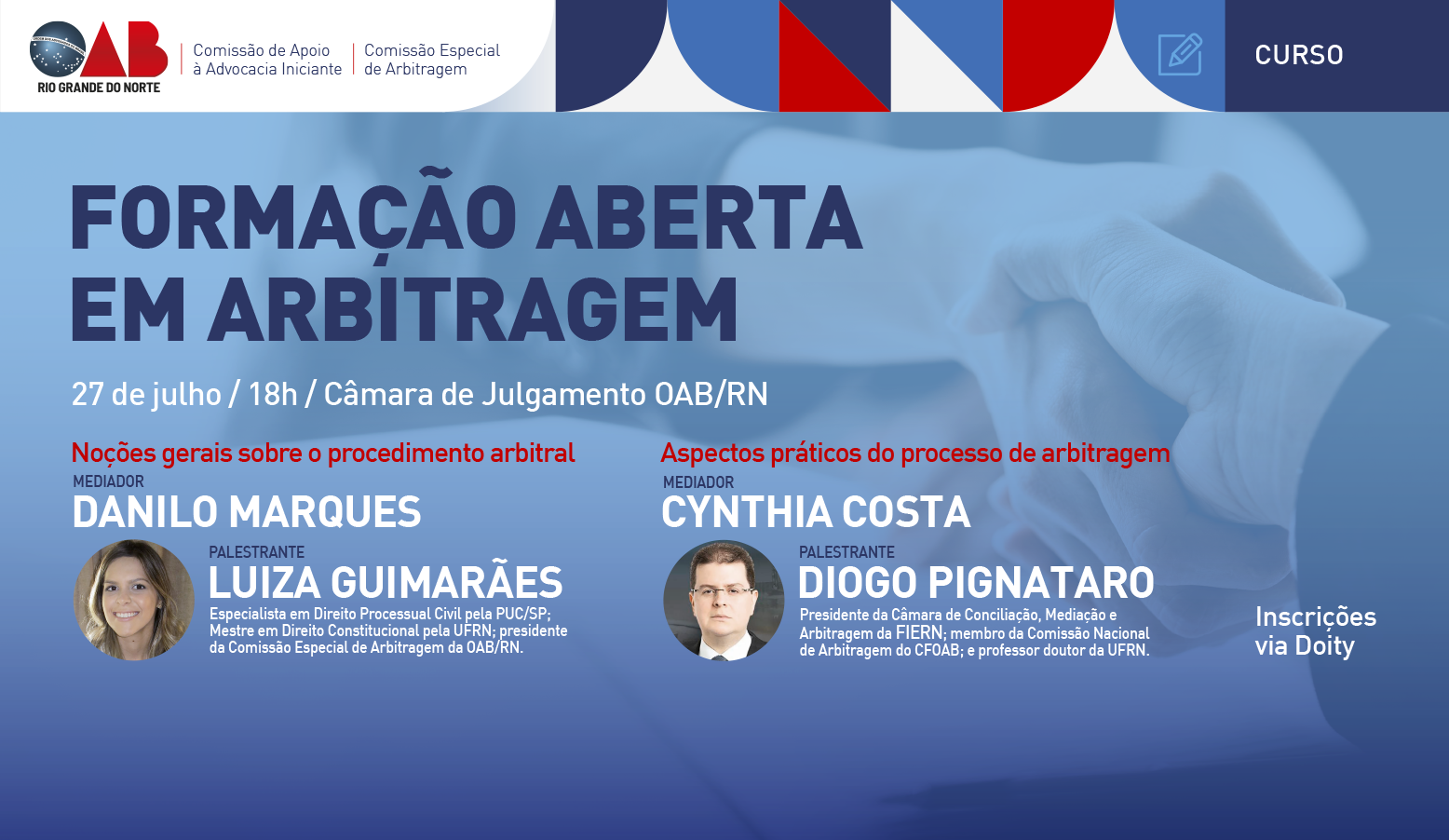 OAB
RIO GRANDE DO NORTE

Comissão de Apoio à Advocacia Iniciante

Comissão Especial de Arbitragem

CURSO

FORMAÇÃO ABERTA EM ARBITRAGEM

27 de julho / 18h / Câmara de Julgamento OAB/RN

Noções gerais sobre o procedimento arbitral

MEDIADOR
DANILO MARQUES

PALESTRANTE
LUIZA GUIMARÃES

Especialista em Direito Processual Civil pela PUC/SP; Mestre em Direito Constitucional pela UFRN; presidente da Comissão Especial de Arbitragem da OAB/RN.

Aspectos práticos do processo de arbitragem

MEDIADOR
CYNTHIA COSTA

PALESTRANTE
DIOGO PIGNATARO

Presidente da Câmara de Conciliação, Mediação e Arbitragem da FIERN; membro da Comissão Nacional de Arbitragem do CFOAB; e professor doutor da UFRN.

Inscrições via Doity